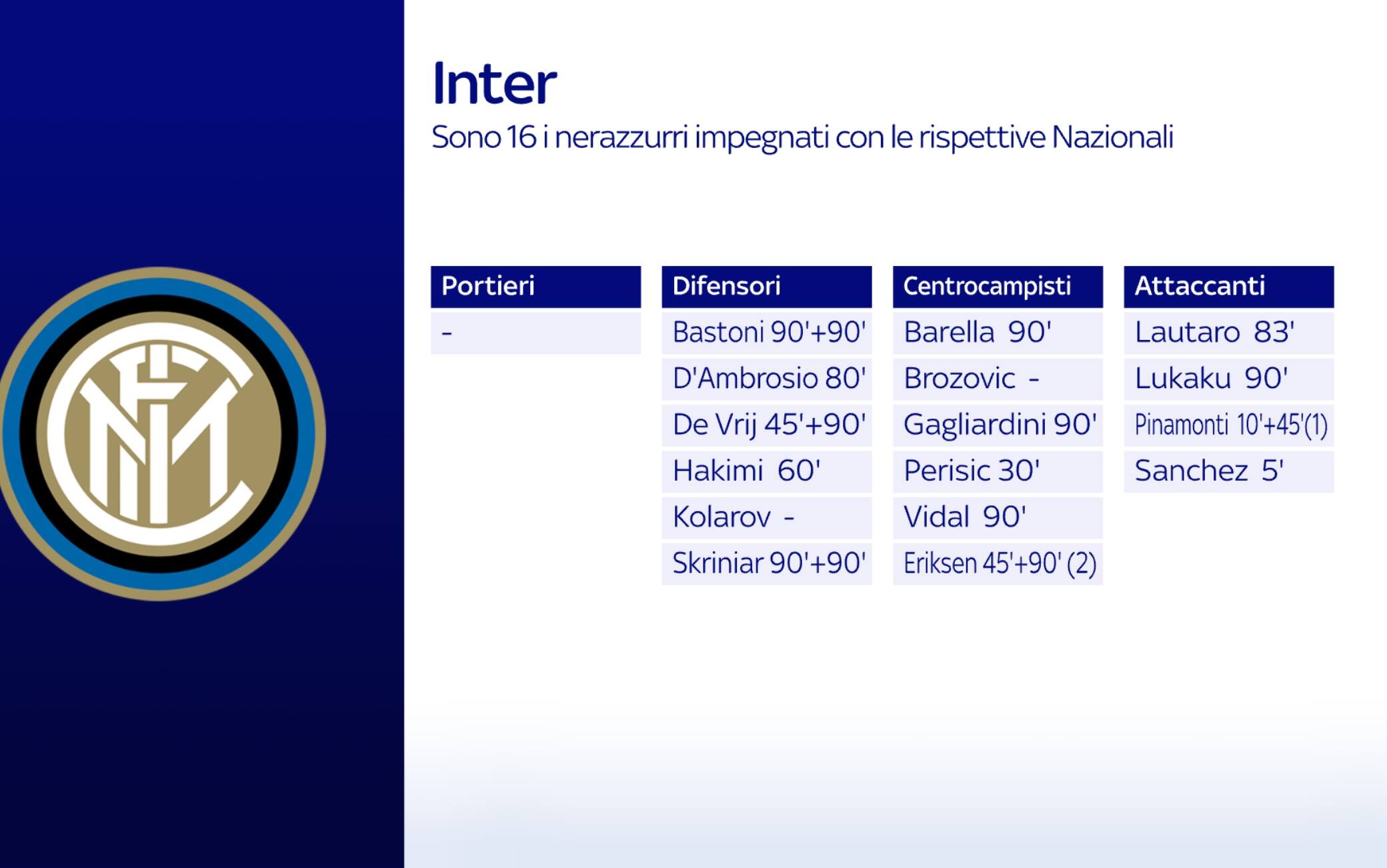 Inter
Sono 16 i nerazzurri impegnati con le rispettive Nazionali

| Portieri | Difensori | Centrocampisti | Attaccanti |
|---|---|---|---|
| - | Bastoni 90'+90' | Barella 90' | Lautaro 83' |
| | D'Ambrosio 80' | Brozovic - | Lukaku 90' |
| | De Vrij 45'+90' | Gagliardini 90' | Pinamonti 10'+45'(1) |
| | Hakimi 60' | Perisic 30' | Sanchez 5' |
| | Kolarov - | Vidal 90' | |
| | Skriniar 90'+90' | Eriksen 45'+90' (2) | |